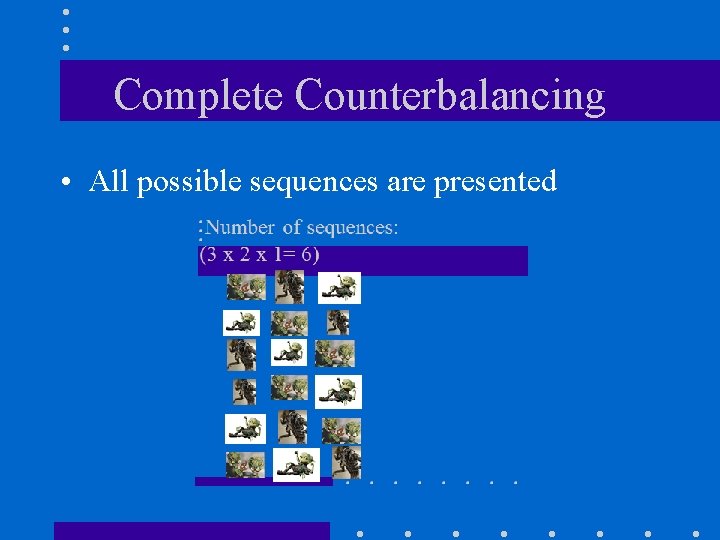 Complete Counterbalancing

• All possible sequences are presented

Number of sequences:
(3 x 2 x 1= 6)